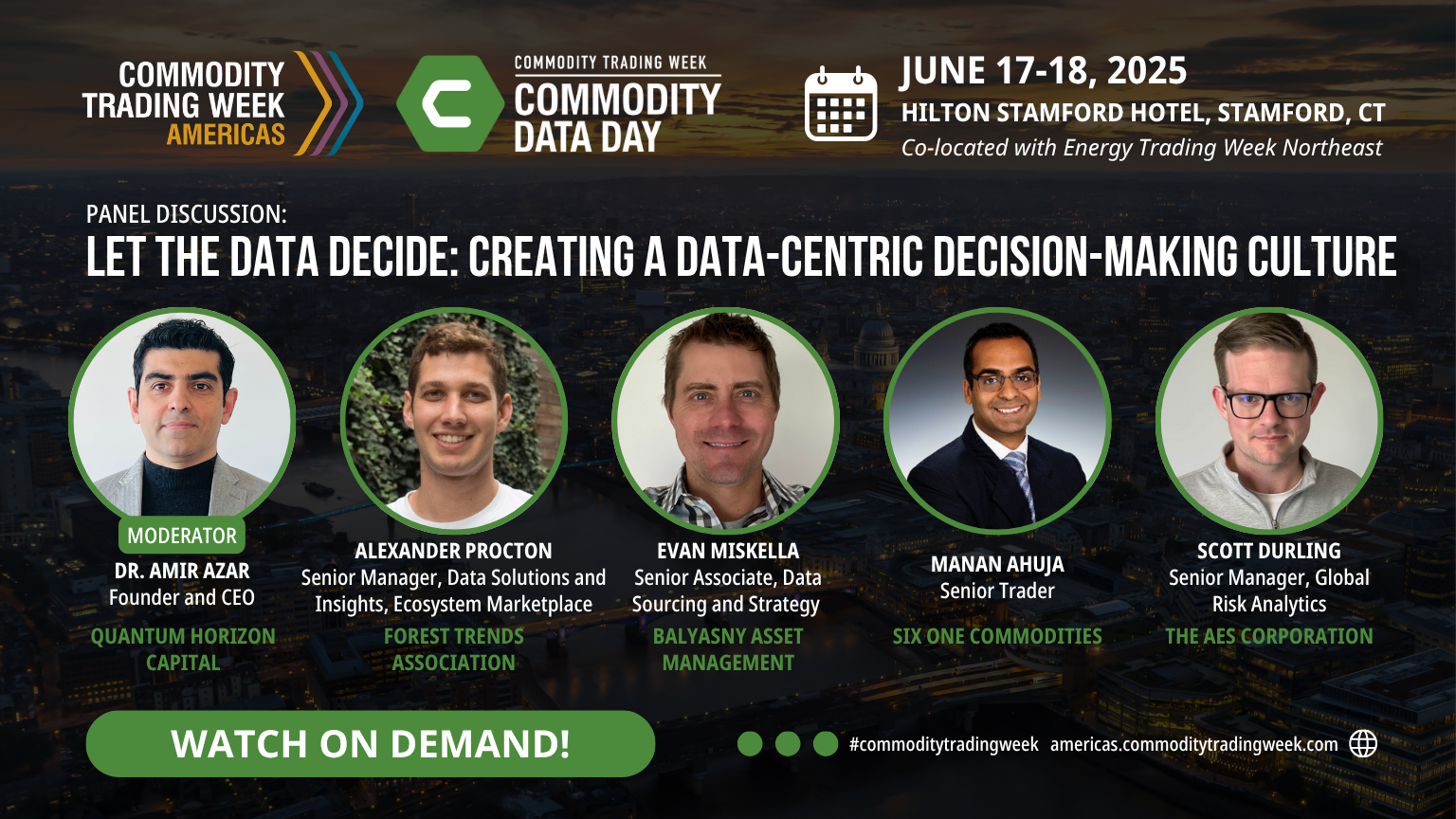 COMMODITY TRADING WEEK AMERICAS

COMMODITY TRADING WEEK
COMMODITY DATA DAY

JUNE 17-18, 2025
HILTON STAMFORD HOTEL, STAMFORD, CT
Co-located with Energy Trading Week Northeast

PANEL DISCUSSION:
LET THE DATA DECIDE: CREATING A DATA-CENTRIC DECISION-MAKING CULTURE

MODERATOR
DR. AMIR AZAR
Founder and CEO
QUANTUM HORIZON CAPITAL

ALEXANDER PROCTON
Senior Manager, Data Solutions and Insights, Ecosystem Marketplace
FOREST TRENDS ASSOCIATION

EVAN MISKELLA
Senior Associate, Data Sourcing and Strategy
BALYASNY ASSET MANAGEMENT

MANAN AHUJA
Senior Trader
SIX ONE COMMODITIES

SCOTT DURLING
Senior Manager, Global Risk Analytics
THE AES CORPORATION

WATCH ON DEMAND!

#commoditytradingweek americas.commoditytradingweek.com